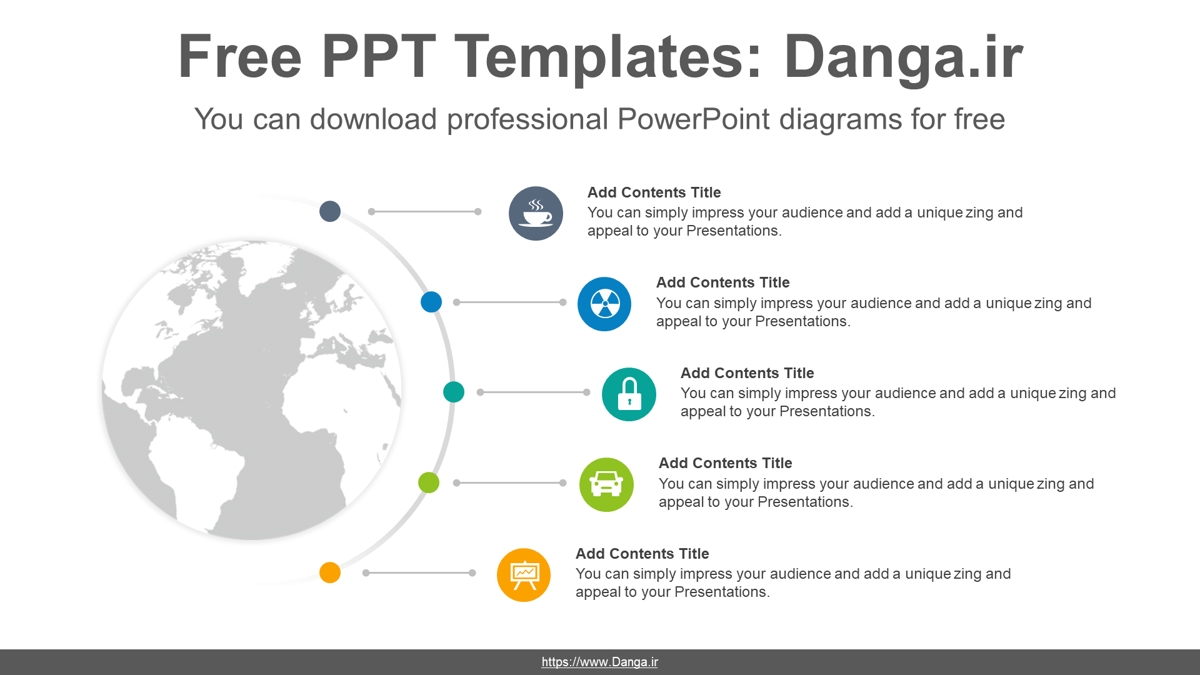 Free PPT Templates: Danga.ir

You can download professional PowerPoint diagrams for free

Add Contents Title
You can simply impress your audience and add a unique zing and appeal to your Presentations.

Add Contents Title
You can simply impress your audience and add a unique zing and appeal to your Presentations.

Add Contents Title
You can simply impress your audience and add a unique zing and appeal to your Presentations.

Add Contents Title
You can simply impress your audience and add a unique zing and appeal to your Presentations.

Add Contents Title
You can simply impress your audience and add a unique zing and appeal to your Presentations.

https://www.Danga.ir